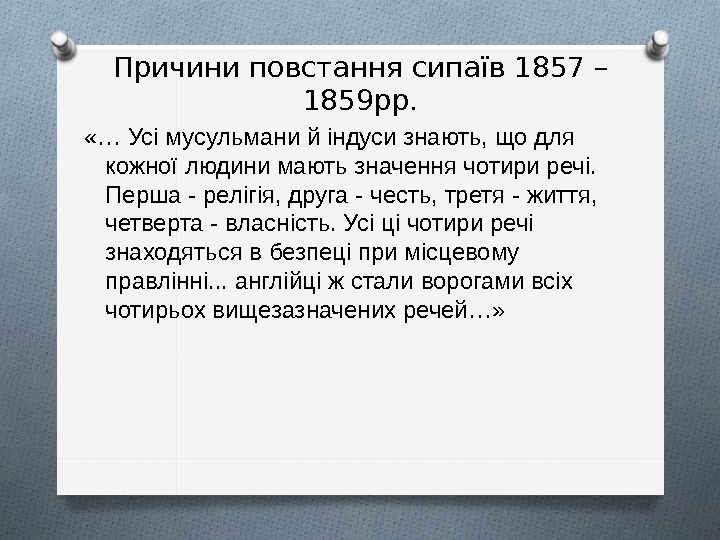 Причини повстання сипаїв 1857 – 1859рр.

«… Усі мусульмани й індуси знають, що для кожної людини мають значення чотири речі. Перша - релігія, друга - честь, третя - життя, четверта - власність. Усі ці чотири речі знаходяться в безпеці при місцевому правлінні... англійці ж стали ворогами всіх чотирьох вищезазначених речей…»